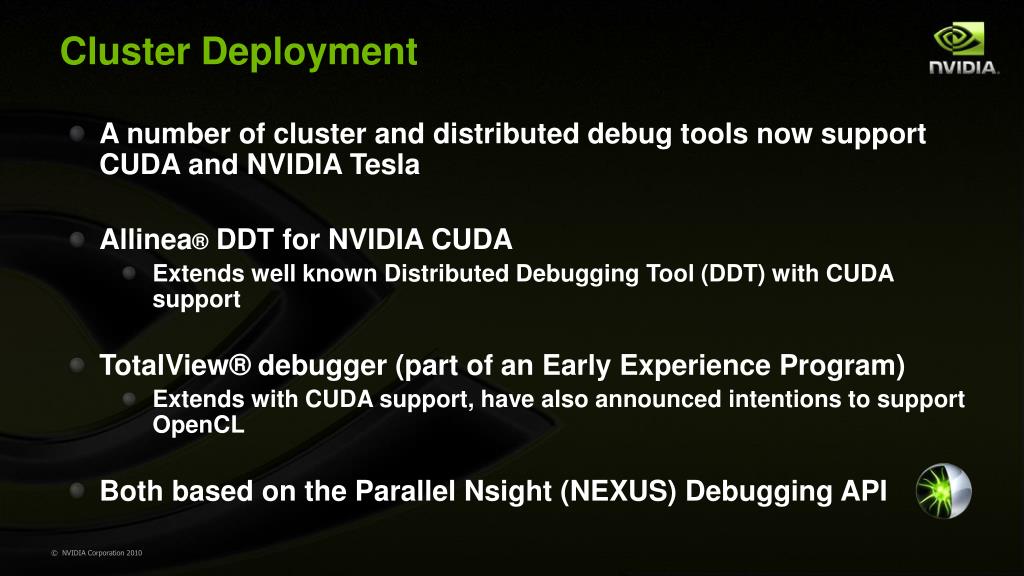 Cluster Deployment

NVIDIA.

A number of cluster and distributed debug tools now support CUDA and NVIDIA Tesla

Allinea® DDT for NVIDIA CUDA

Extends well known Distributed Debugging Tool (DDT) with CUDA support

TotalView® debugger (part of an Early Experience Program)

Extends with CUDA support, have also announced intentions to support OpenCL

Both based on the Parallel Nsight (NEXUS) Debugging API

© NVIDIA Corporation 2010